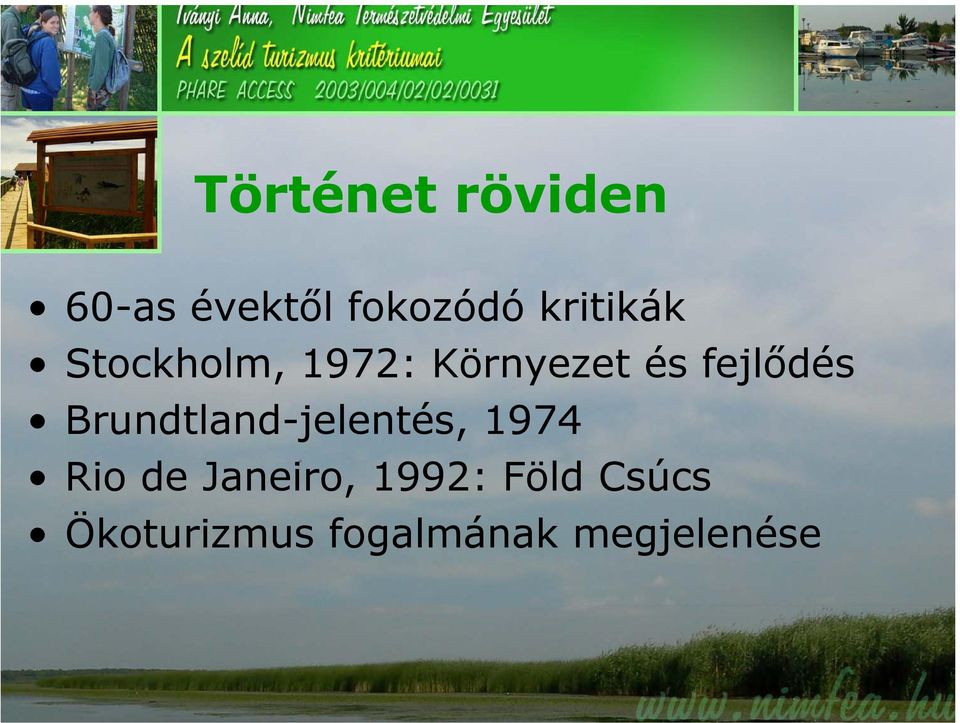 Iványi Anna, Nimfea Természetvédelmi Egyesület
A szelíd turizmus kritériumai
PHARE ACCESS 2003/004/02/02/0031

Történet röviden

• 60-as évektől fokozódó kritikák
• Stockholm, 1972: Környezet és fejlődés
• Brundtland-jelentés, 1974
• Rio de Janeiro, 1992: Föld Csúcs
• Ökoturizmus fogalmának megjelenése

www.nimfea.hu